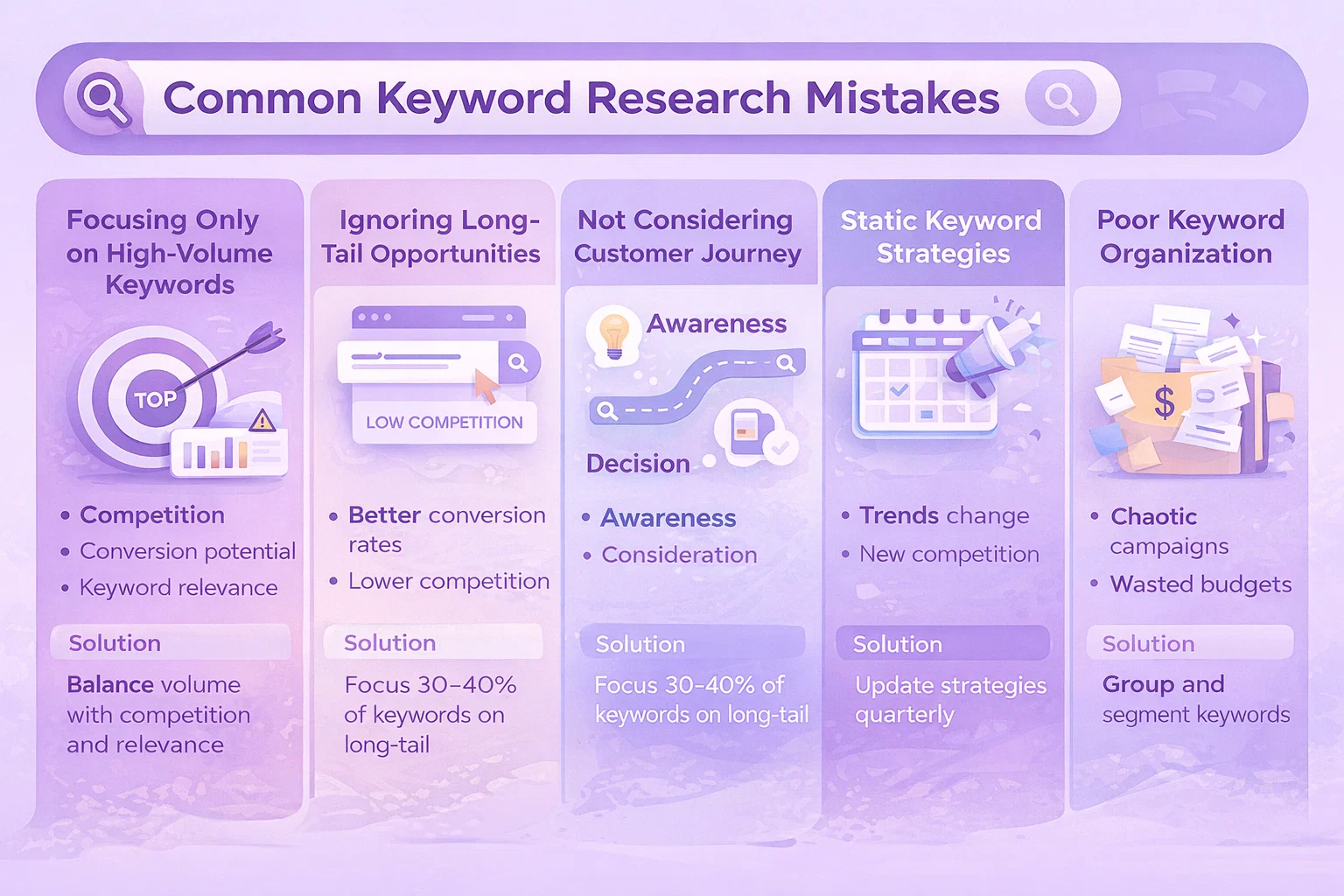 Common Keyword Research Mistakes

Focusing Only on High-Volume Keywords

TOP

• Competition
• Conversion potential
• Keyword relevance

Solution

Balance volume with competition and relevance

Ignoring Long-Tail Opportunities

LOW COMPETITION

• Better conversion rates
• Lower competition

Solution

Focus 30–40% of keywords on long-tail

Not Considering Customer Journey

Awareness

Decision

• Awareness
• Consideration

Solution

Focus 30–40% of keywords on long-tail

Static Keyword Strategies

• Trends change
• New competition

Solution

Update strategies quarterly

Poor Keyword Organization

$

• Chaotic campaigns
• Wasted budgets

Solution

Group and segment keywords